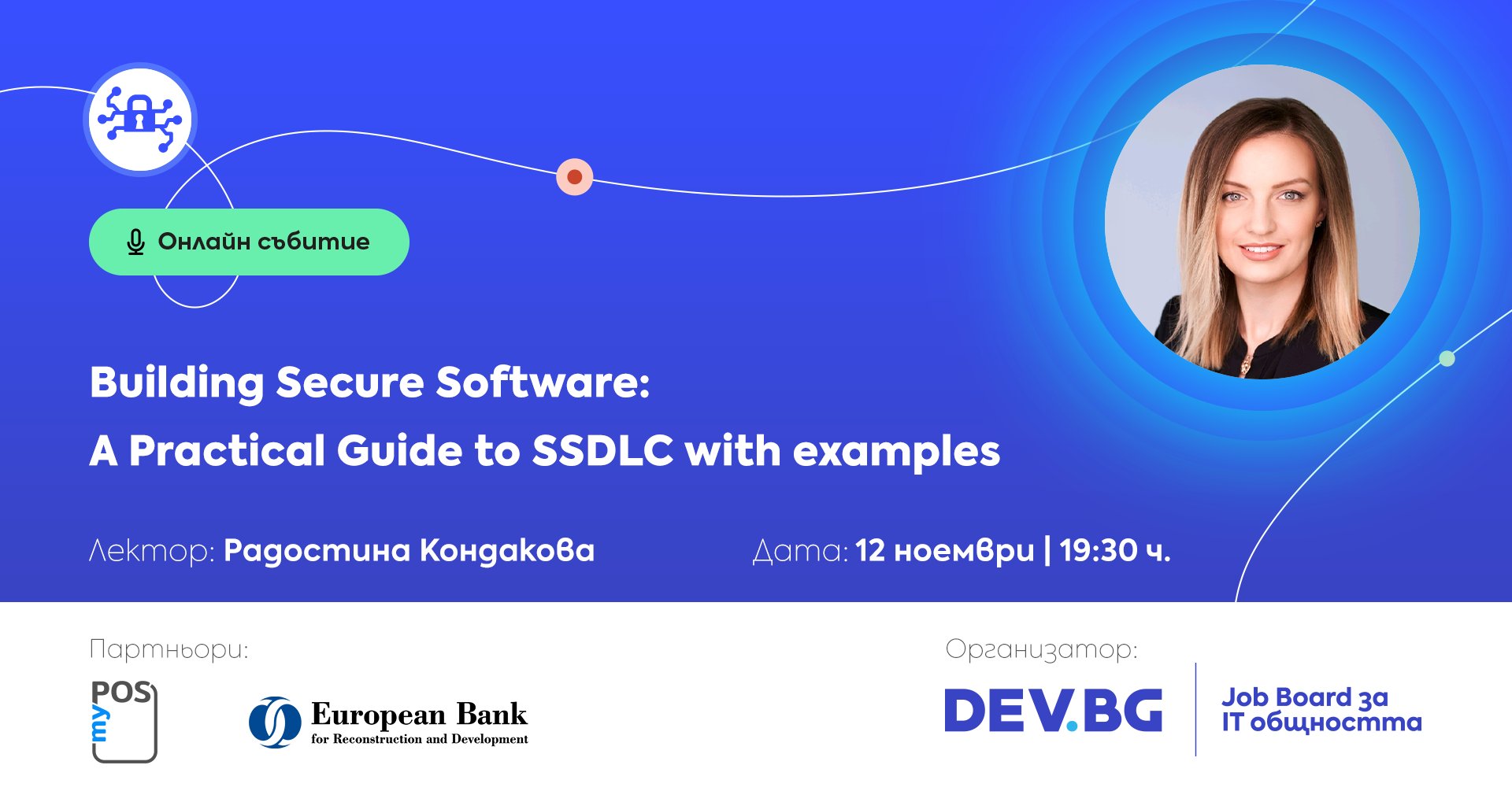 Онлайн събитие

Building Secure Software:
A Practical Guide to SSDLC with examples

Лектор: Радостина Кондакова

Дата: 12 ноември | 19:30 ч.

Партньори:

myPOS

European Bank
for Reconstruction and Development

Организатор:

DEV.BG

Job Board за
IT общността